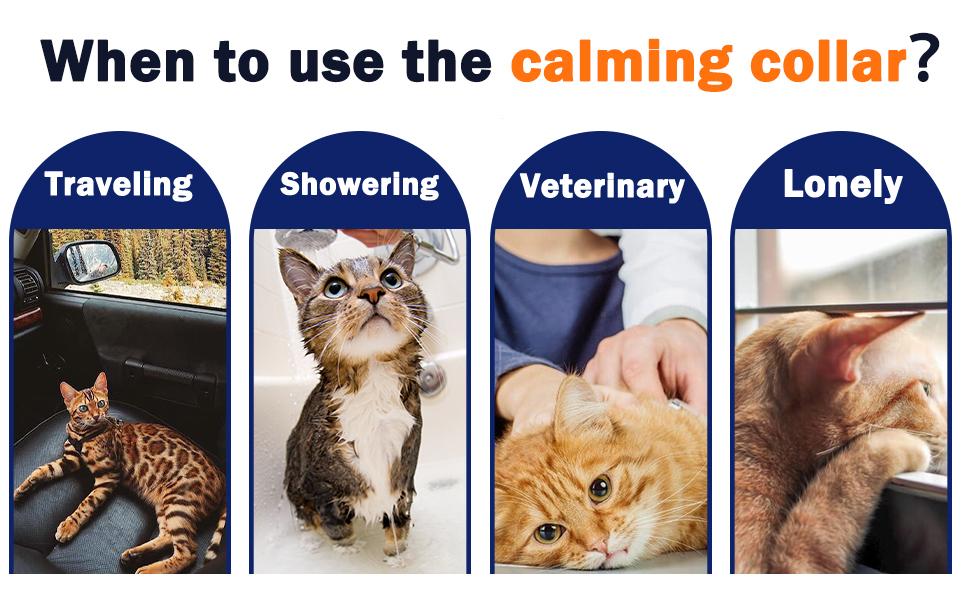 When to use the calming collar?

Traveling

Showering

Veterinary

Lonely